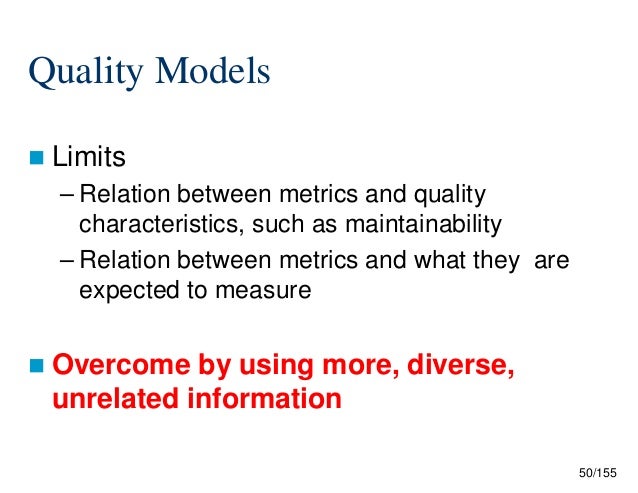 Quality Models

Limits

– Relation between metrics and quality characteristics, such as maintainability

– Relation between metrics and what they are expected to measure

Overcome by using more, diverse, unrelated information

50/155